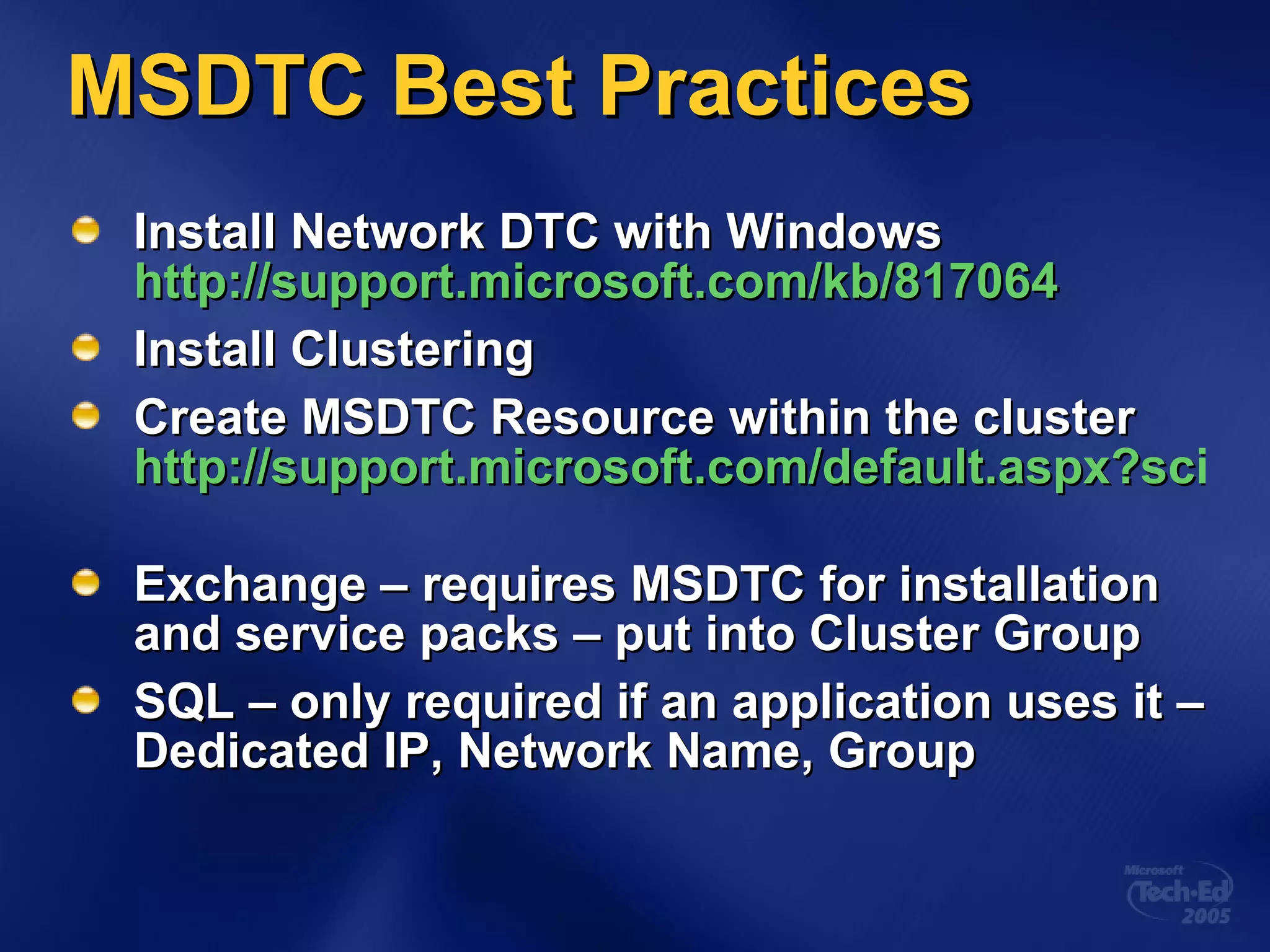 MSDTC Best Practices

Install Network DTC with Windows http://support.microsoft.com/kb/817064

Install Clustering

Create MSDTC Resource within the cluster http://support.microsoft.com/default.aspx?sci

Exchange – requires MSDTC for installation and service packs – put into Cluster Group

SQL – only required if an application uses it – Dedicated IP, Network Name, Group

Microsoft Tech·Ed 2005